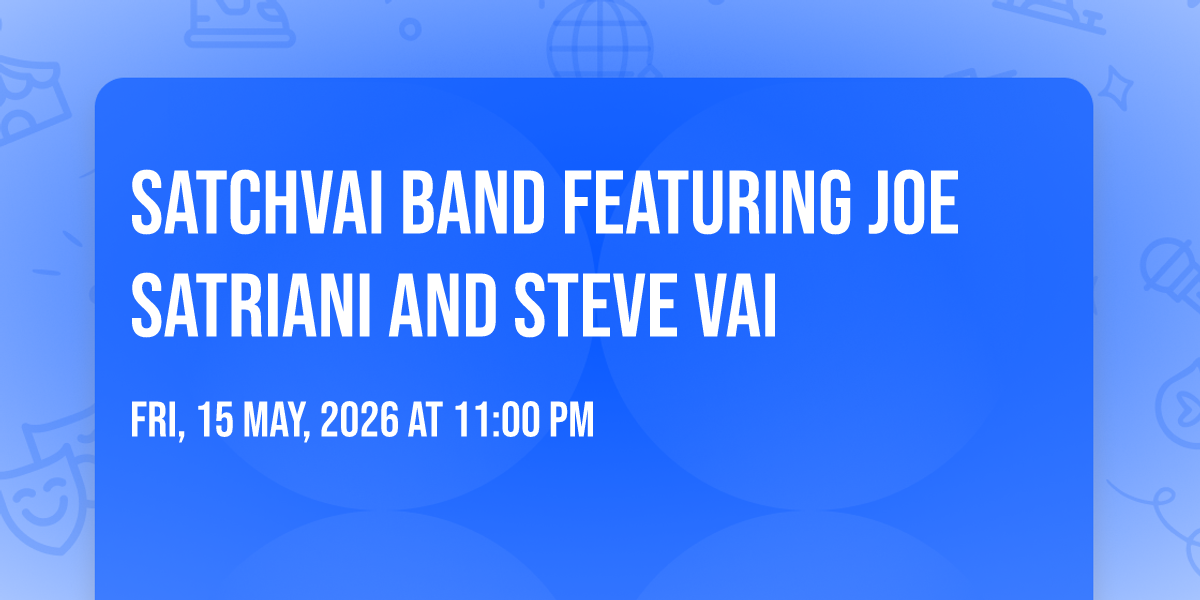 SATCHVAI BAND FEATURING JOE SATRIANI AND STEVE VAI

FRI, 15 MAY, 2026 AT 11:00 PM